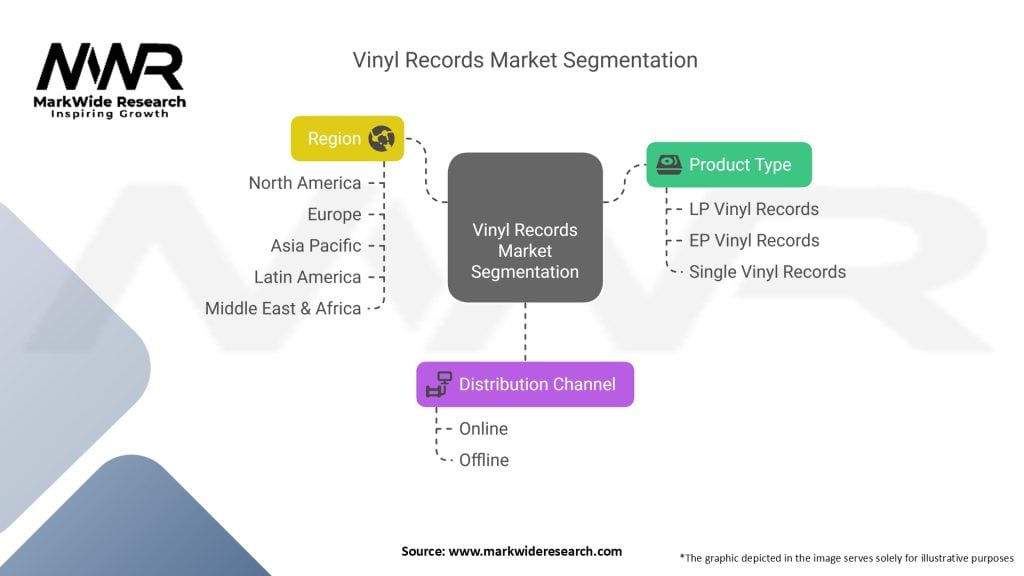 MWR
MarkWide Research
Inspiring Growth

Vinyl Records Market Segmentation

Region
North America
Europe
Asia Pacific
Latin America
Middle East & Africa

Vinyl Records Market Segmentation

Product Type
LP Vinyl Records
EP Vinyl Records
Single Vinyl Records

Distribution Channel
Online
Offline

Source: www.markwideresearch.com

*The graphic depicted in the image serves solely for illustrative purposes